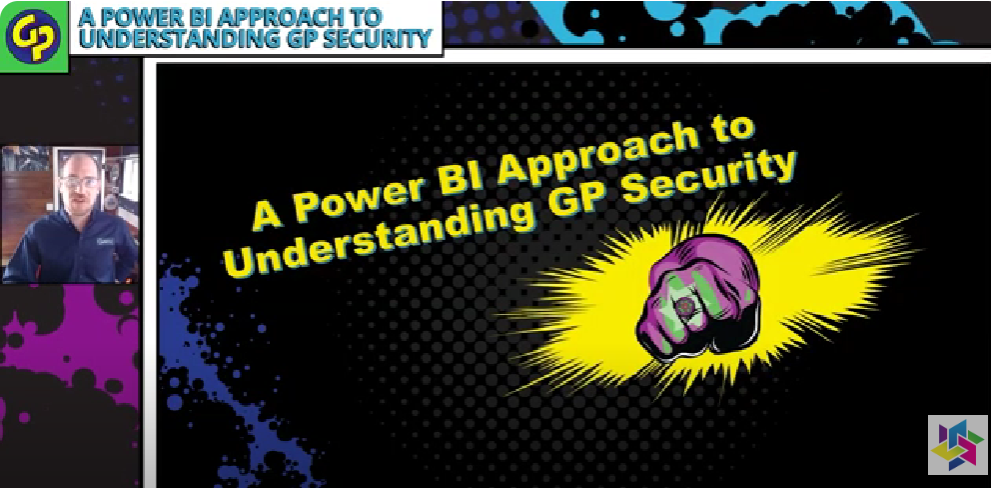 GP

A POWER BI APPROACH TO UNDERSTANDING GP SECURITY

A Power BI Approach to Understanding GP Security